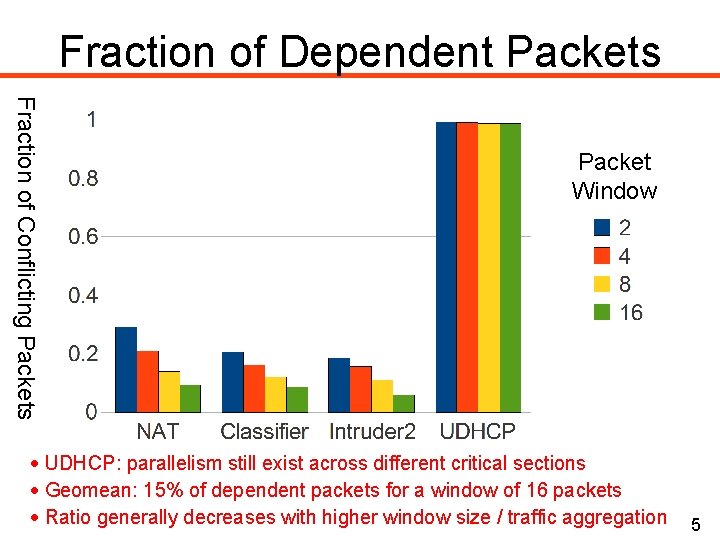 Fraction of Dependent Packets

Fraction of Conflicting Packets

1
0.8
0.6
0.4
0.2
0

NAT Classifier Intruder2 UDHCP

Packet Window
2
4
8
16

• UDHCP: parallelism still exist across different critical sections
• Geomean: 15% of dependent packets for a window of 16 packets
• Ratio generally decreases with higher window size / traffic aggregation

5